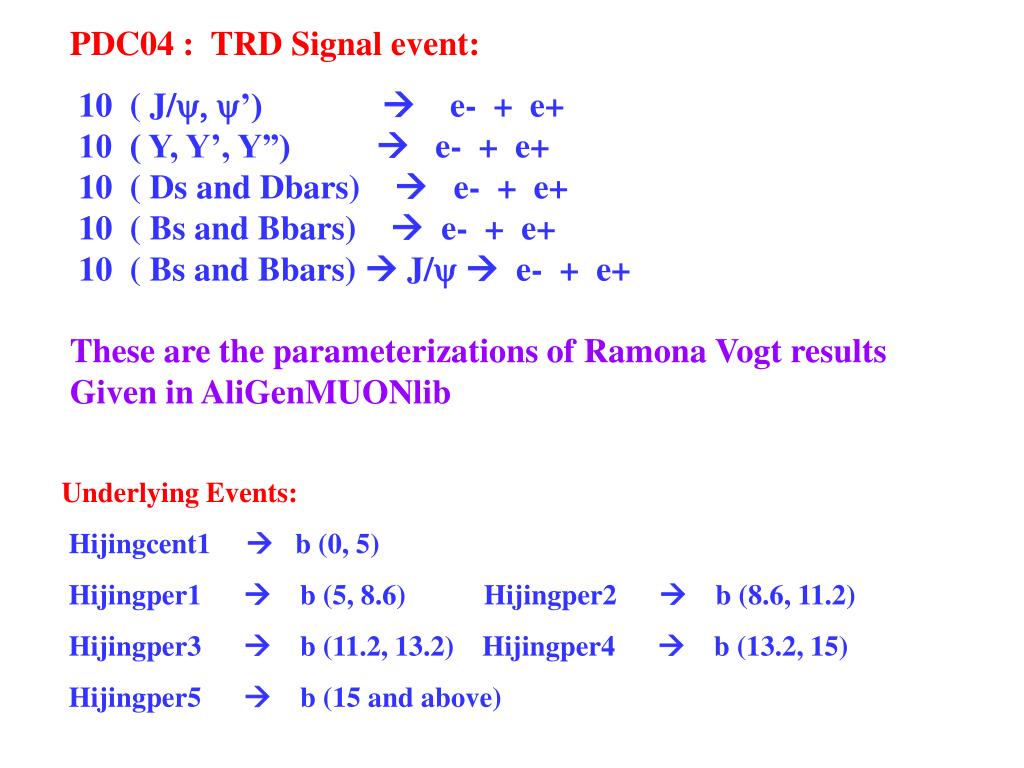 PDC04 : TRD Signal event:

10 ( J/ψ, ψ’) → e- + e+
10 ( Y, Y’, Y”) → e- + e+
10 ( Ds and Dbars) → e- + e+
10 ( Bs and Bbars) → e- + e+
10 ( Bs and Bbars) → J/ψ → e- + e+

These are the parameterizations of Ramona Vogt results Given in AliGenMUONlib

Underlying Events:

Hijingcent1 → b (0, 5)

Hijingper1 → b (5, 8.6) Hijingper2 → b (8.6, 11.2)

Hijingper3 → b (11.2, 13.2) Hijingper4 → b (13.2, 15)

Hijingper5 → b (15 and above)